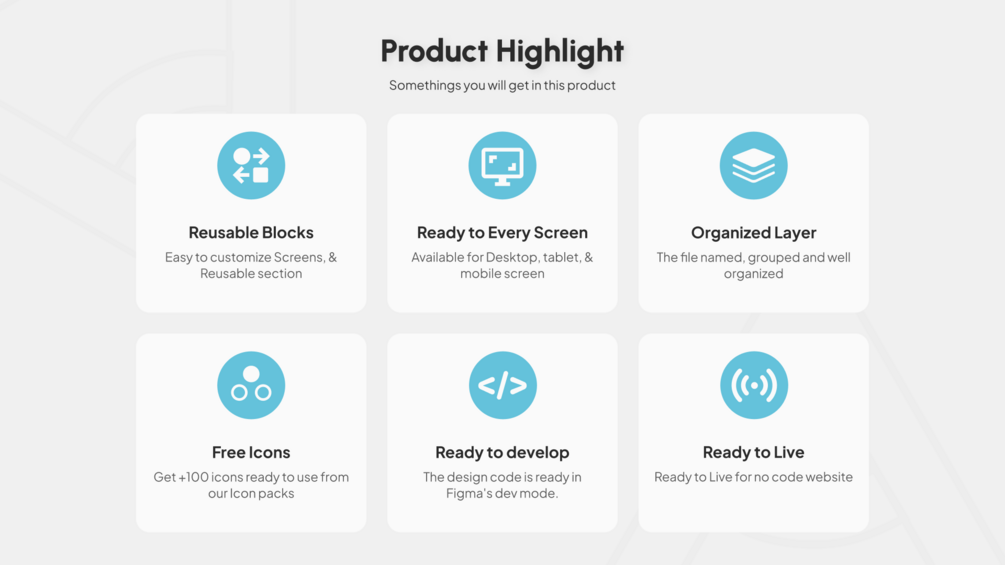 Product Highlight

Somethings you will get in this product

Reusable Blocks

Easy to customize Screens, & Reusable section

Ready to Every Screen

Available for Desktop, tablet, & mobile screen

Organized Layer

The file named, grouped and well organized

Free Icons

Get +100 icons ready to use from our Icon packs

Ready to develop

The design code is ready in Figma's dev mode.

Ready to Live

Ready to Live for no code website